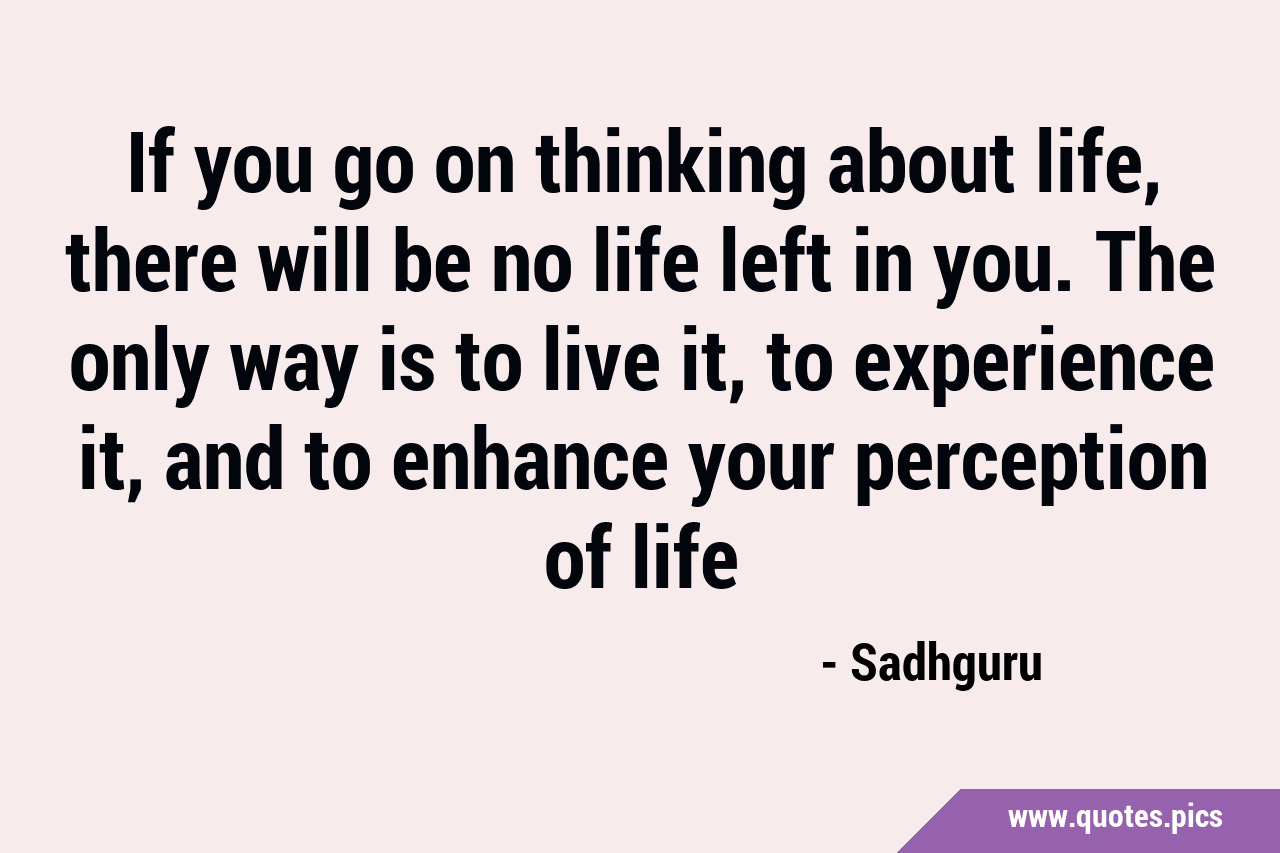 If you go on thinking about life, there will be no life left in you. The only way is to live it, to experience it, and to enhance your perception of life

- Sadhguru

www.quotes.pics